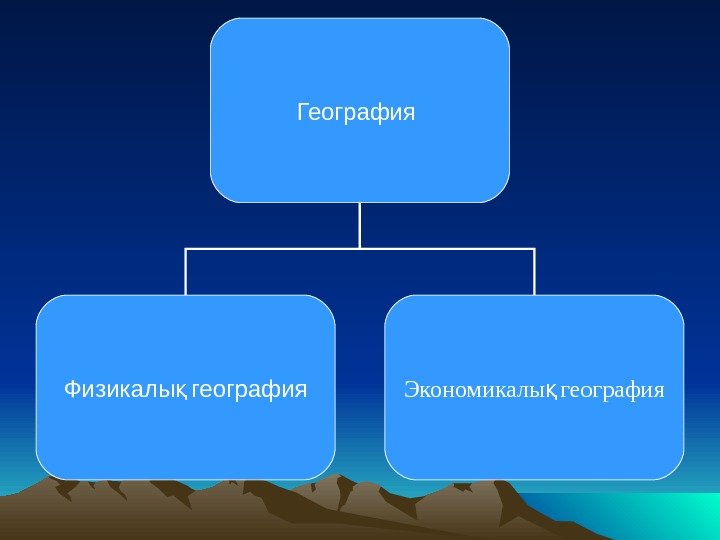 География

Физикалық география

Экономикалық география